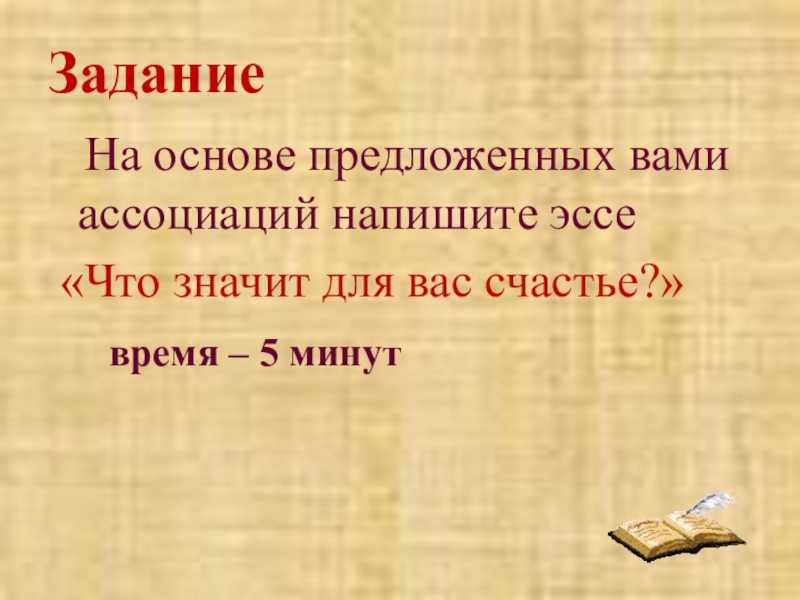 Задание

На основе предложенных вами ассоциаций напишите эссе

«Что значит для вас счастье?»

время – 5 минут